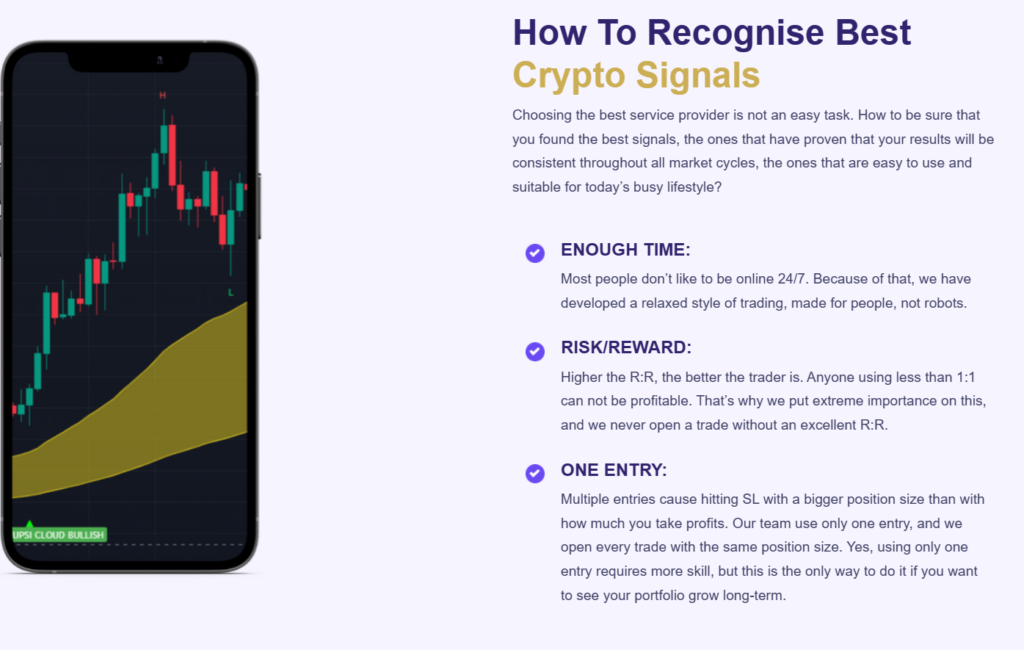 H

L

UPSI CLOUD BULLISH

How To Recognise Best Crypto Signals

Choosing the best service provider is not an easy task. How to be sure that you found the best signals, the ones that have proven that your results will be consistent throughout all market cycles, the ones that are easy to use and suitable for today's busy lifestyle?

ENOUGH TIME:

Most people don't like to be online 24/7. Because of that, we have developed a relaxed style of trading, made for people, not robots.

RISK/REWARD:

Higher the R:R, the better the trader is. Anyone using less than 1:1 can not be profitable. That's why we put extreme importance on this, and we never open a trade without an excellent R:R.

ONE ENTRY:

Multiple entries cause hitting SL with a bigger position size than with how much you take profits. Our team use only one entry, and we open every trade with the same position size. Yes, using only one entry requires more skill, but this is the only way to do it if you want to see your portfolio grow long-term.